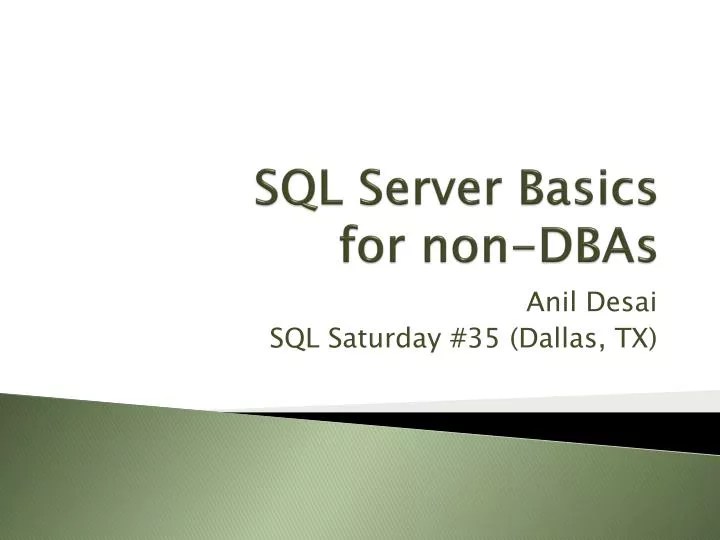 SQL Server Basics for non-DBAs

Anil Desai
SQL Saturday #35 (Dallas, TX)